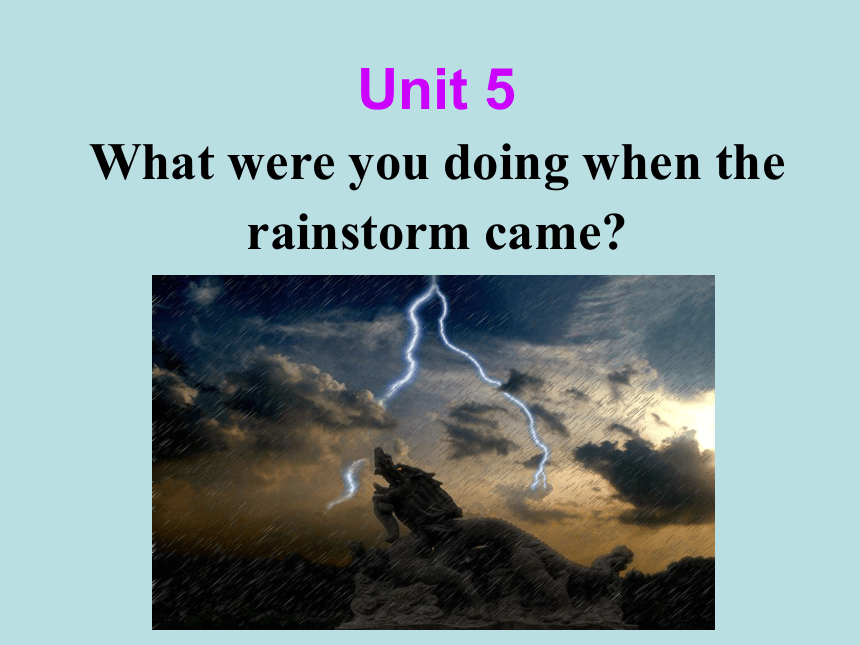 Unit 5

What were you doing when the rainstorm came?